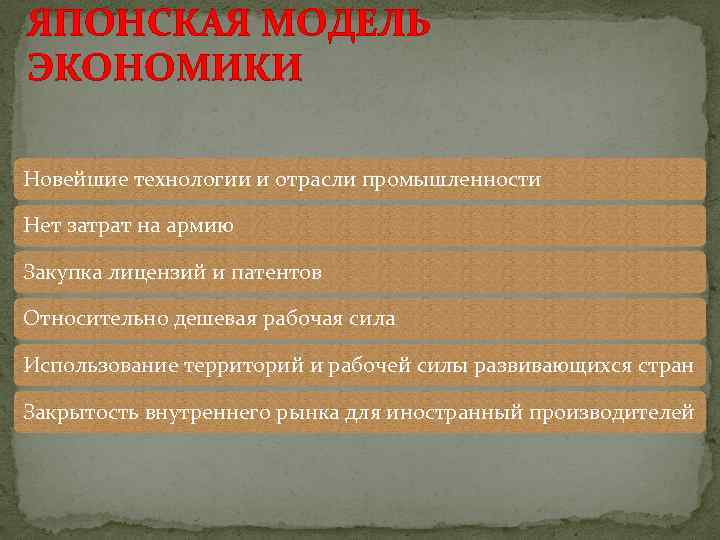 ЯПОНСКАЯ МОДЕЛЬ ЭКОНОМИКИ

Новейшие технологии и отрасли промышленности

Нет затрат на армию

Закупка лицензий и патентов

Относительно дешевая рабочая сила

Использование территорий и рабочей силы развивающихся стран

Закрытость внутреннего рынка для иностранный производителей